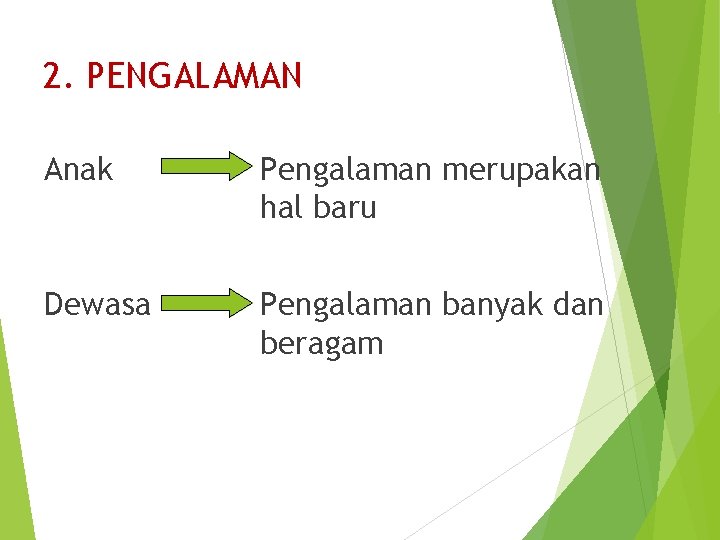 2. PENGALAMAN

Anak Pengalaman merupakan hal baru

Dewasa Pengalaman banyak dan beragam